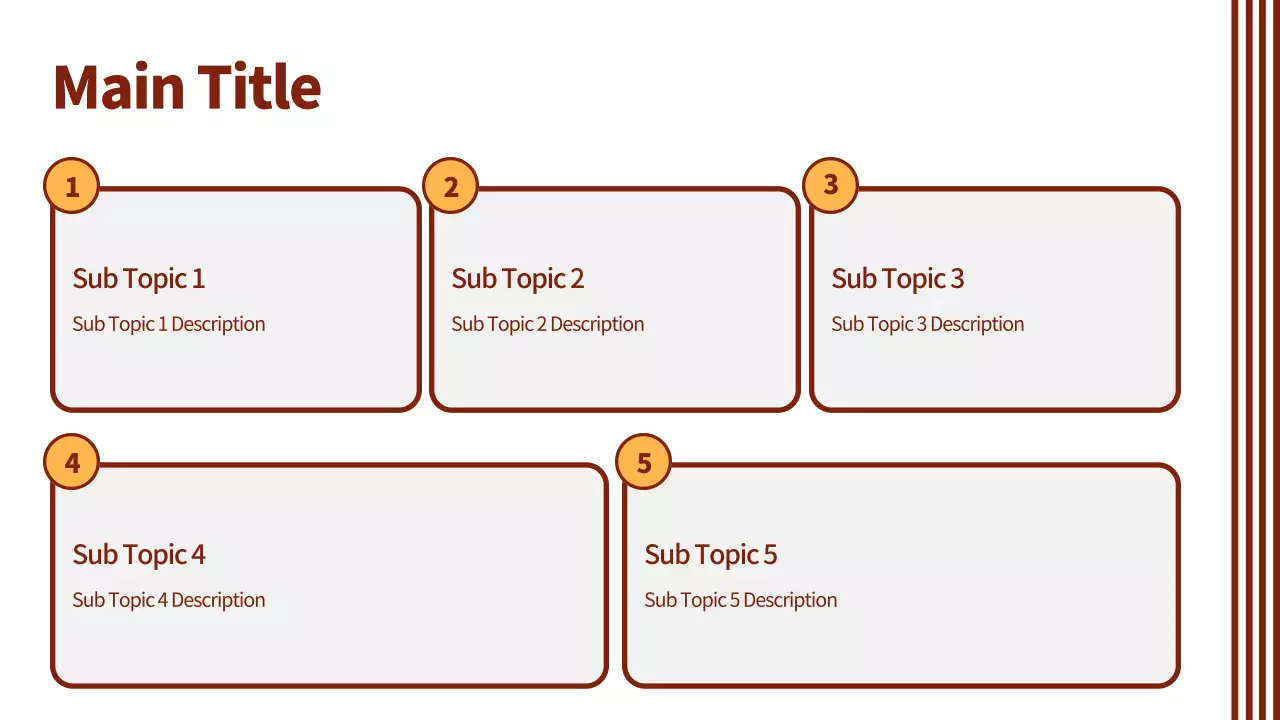 Main Title

1

Sub Topic 1

Sub Topic 1 Description

2

Sub Topic 2

Sub Topic 2 Description

3

Sub Topic 3

Sub Topic 3 Description

4

Sub Topic 4

Sub Topic 4 Description

5

Sub Topic 5

Sub Topic 5 Description